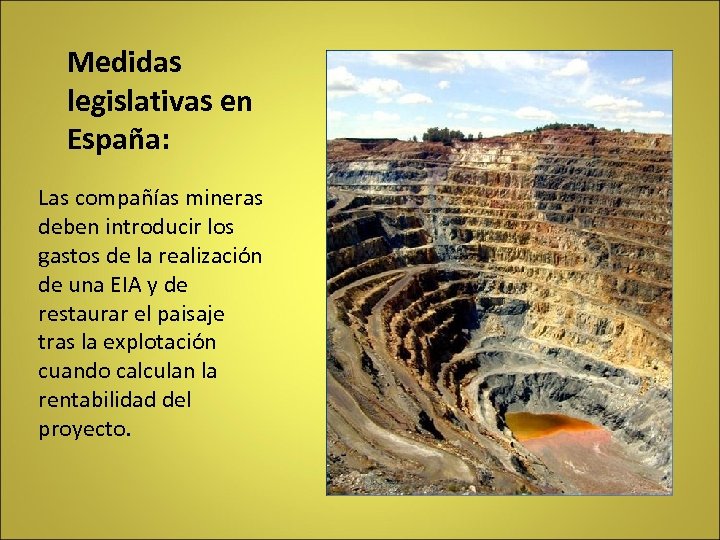 Medidas legislativas en España:

Las compañías mineras deben introducir los gastos de la realización de una EIA y de restaurar el paisaje tras la explotación cuando calculan la rentabilidad del proyecto.